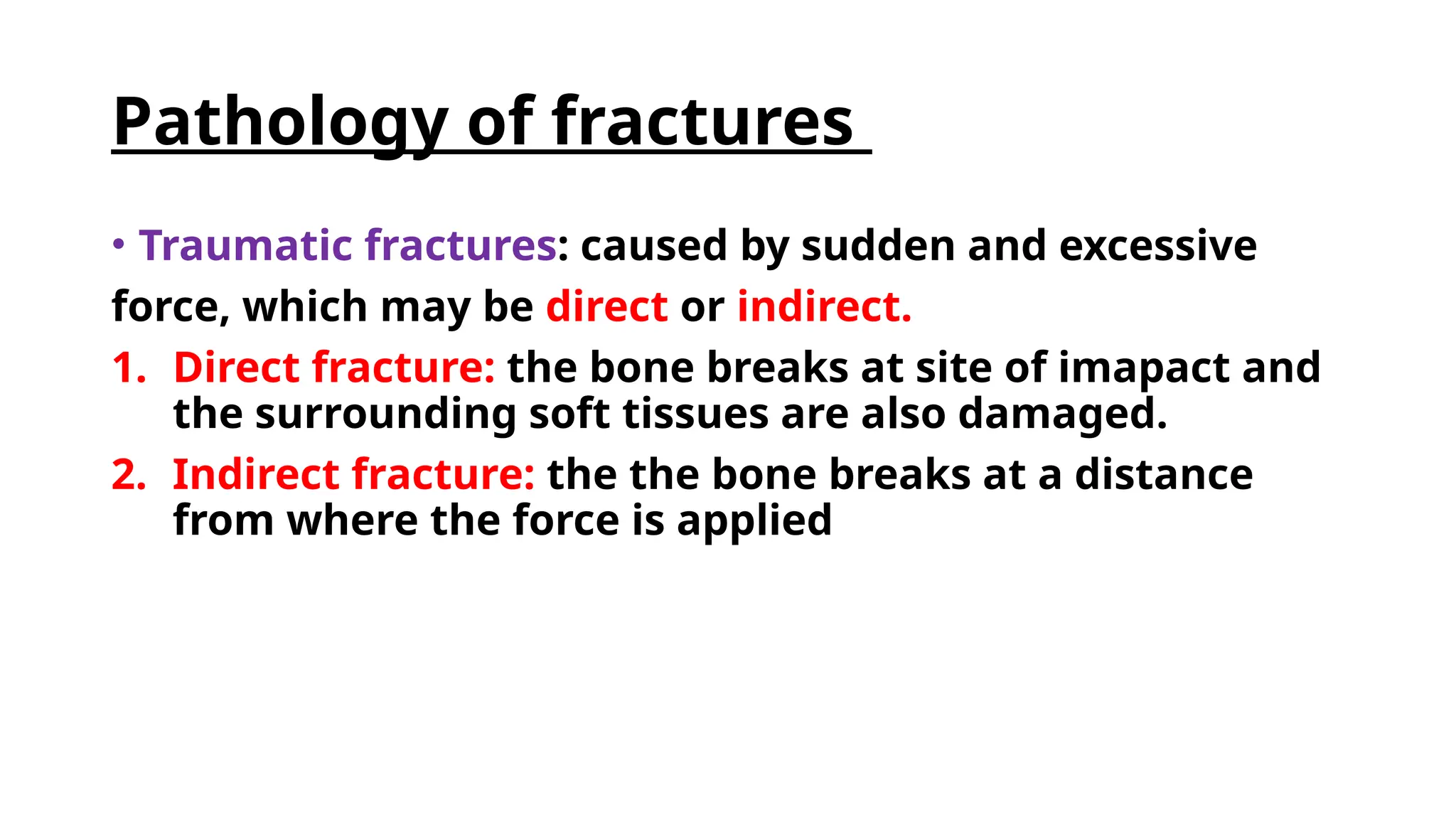 Pathology of fractures

• Traumatic fractures: caused by sudden and excessive force, which may be direct or indirect.

1. Direct fracture: the bone breaks at site of imapact and the surrounding soft tissues are also damaged.

2. Indirect fracture: the the bone breaks at a distance from where the force is applied